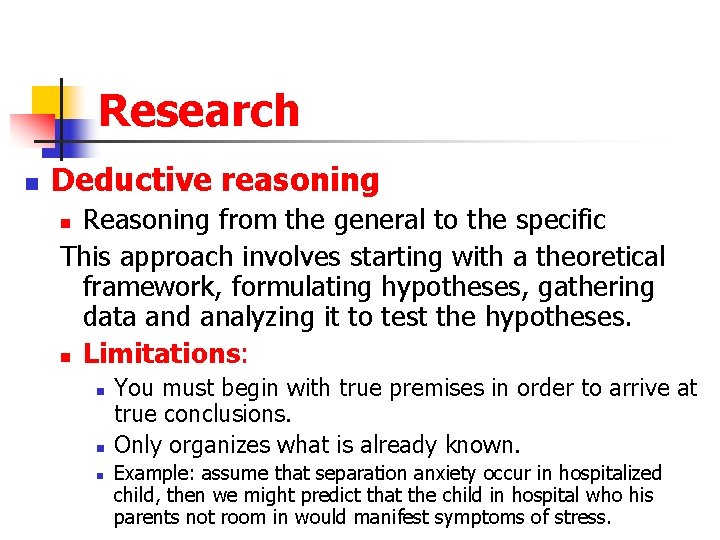 Research

Deductive reasoning

Reasoning from the general to the specific

This approach involves starting with a theoretical framework, formulating hypotheses, gathering data and analyzing it to test the hypotheses.

Limitations:

You must begin with true premises in order to arrive at true conclusions.

Only organizes what is already known.

Example: assume that separation anxiety occur in hospitalized child, then we might predict that the child in hospital who his parents not room in would manifest symptoms of stress.